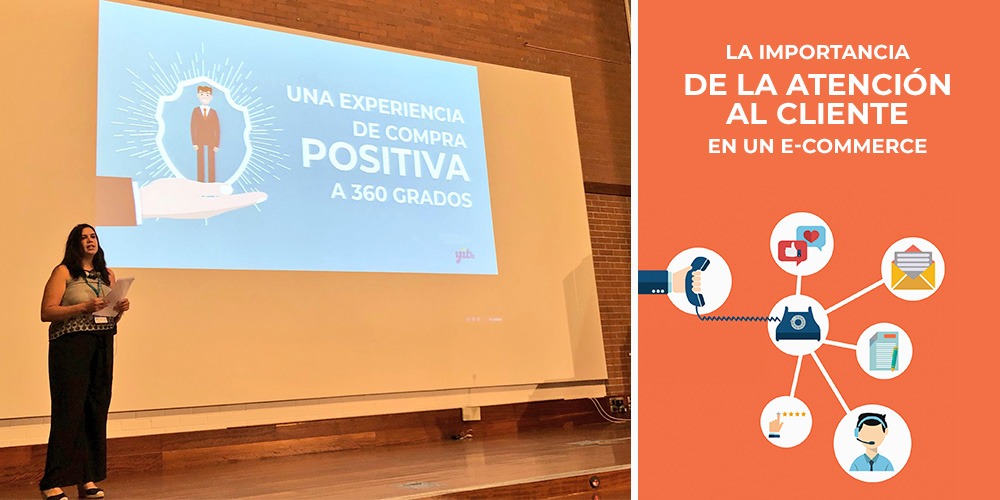 UNA EXPERIENCIA DE COMPRA POSITIVA A 360 GRADOS

ysb.

LA IMPORTANCIA
DE LA ATENCIÓN AL CLIENTE
EN UN E-COMMERCE